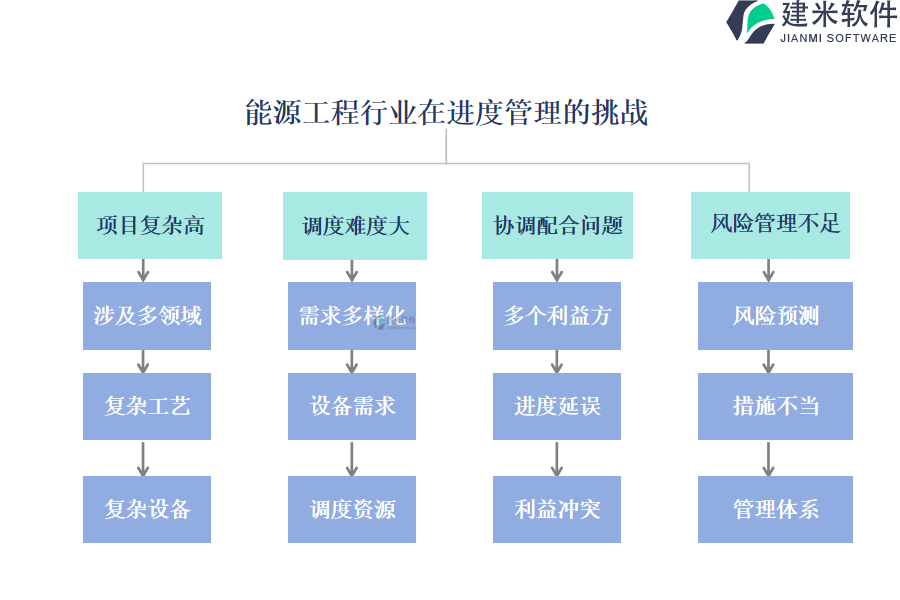 建米软件
JIANMI SOFTWARE

能源工程行业在进度管理的挑战

项目复杂高
涉及多领域
复杂工艺
复杂设备

调度难度大
需求多样化
设备需求
调度资源

协调配合问题
多个利益方
进度延误
利益冲突

风险管理不足
风险预测
措施不当
管理体系